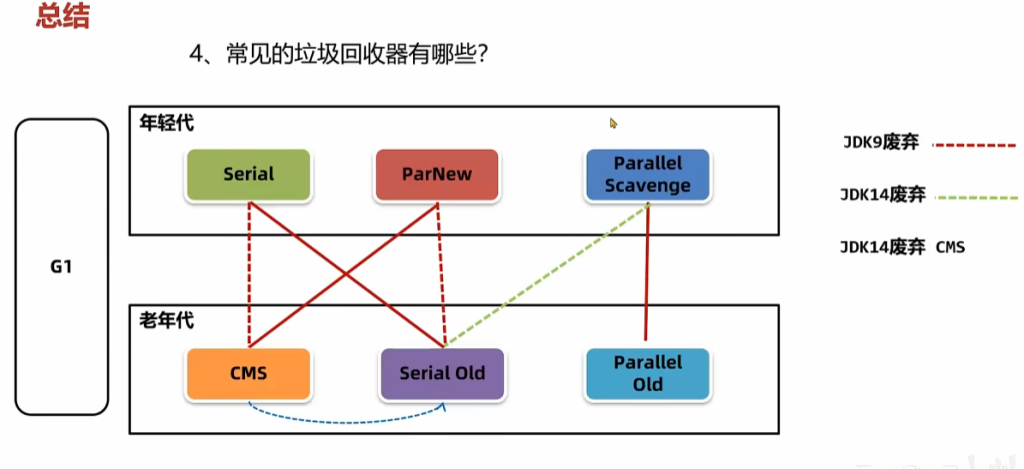 总结

4、常见的垃圾回收器有哪些？

G1

年轻代

Serial

ParNew

Parallel Scavenge

老年代

CMS

Serial Old

Parallel Old

JDK9废弃

JDK14废弃

JDK14废弃 CMS